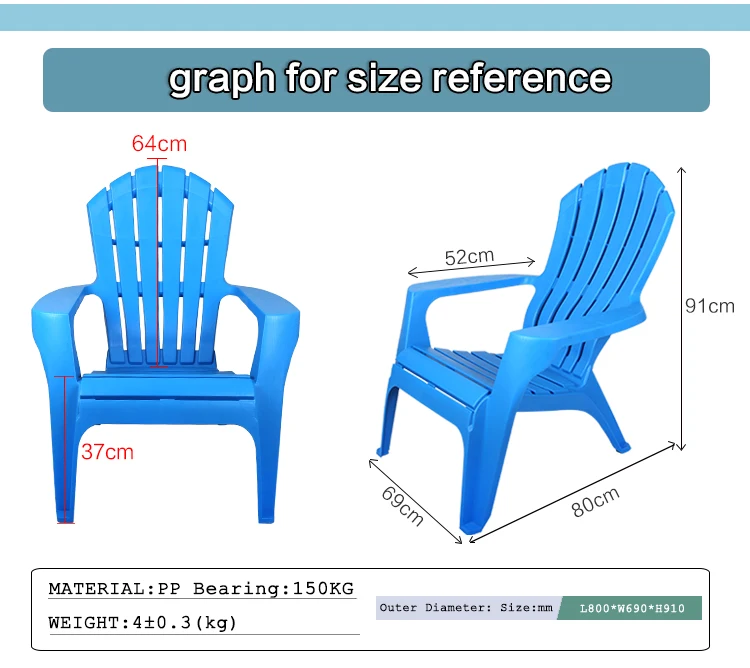 graph for size reference

64cm

37cm

52cm

91cm

69cm

80cm

MATERIAL:PP Bearing:150KG

WEIGHT:4±0.3(kg)

Outer Diameter: Size:mm

L800*W690*H910